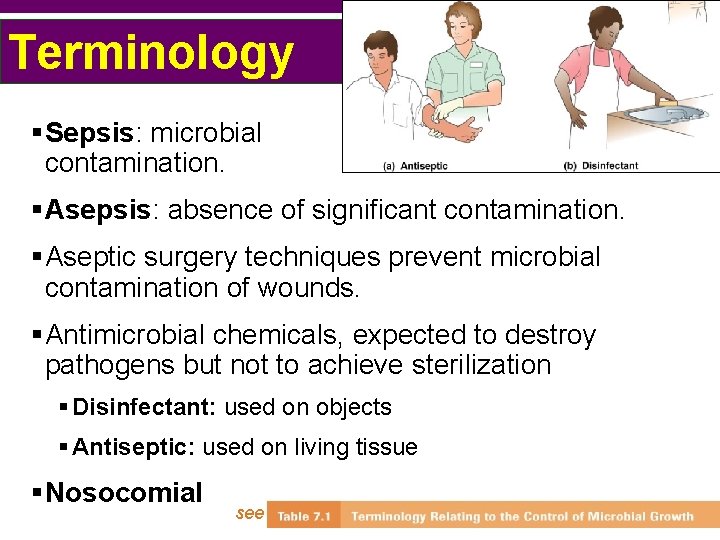 Terminology

(a) Antiseptic

(b) Disinfectant

▪ Sepsis: microbial contamination.

▪ Asepsis: absence of significant contamination.

▪ Aseptic surgery techniques prevent microbial contamination of wounds.

▪ Antimicrobial chemicals, expected to destroy pathogens but not to achieve sterilization

▪ Disinfectant: used on objects

▪ Antiseptic: used on living tissue

▪ Nosocomial

see Table 7.1 Terminology Relating to the Control of Microbial Growth